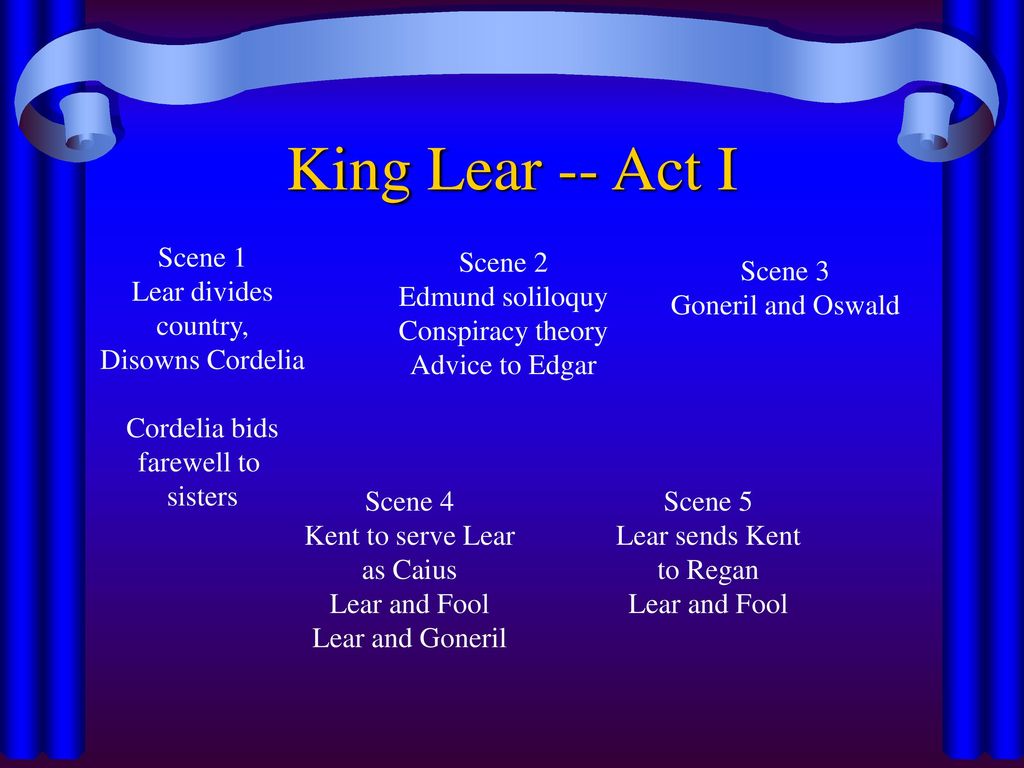 King Lear -- Act I

Scene 1
Lear divides country,
Disowns Cordelia

Cordelia bids farewell to sisters

Scene 2
Edmund soliloquy
Conspiracy theory
Advice to Edgar

Scene 3
Goneril and Oswald

Scene 4
Kent to serve Lear as Caius
Lear and Fool
Lear and Goneril

Scene 5
Lear sends Kent to Regan
Lear and Fool